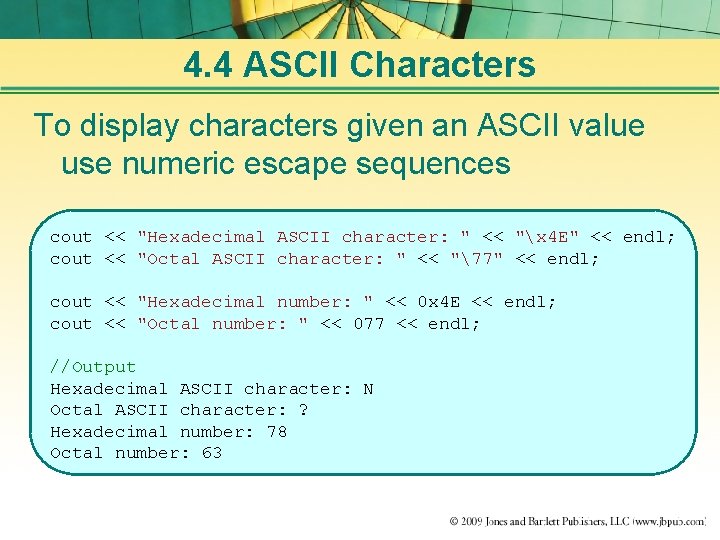 4.4 ASCII Characters

To display characters given an ASCII value use numeric escape sequences

cout << "Hexadecimal ASCII character: " << "\x4E" << endl;
cout << "Octal ASCII character: " << "\77" << endl;

cout << "Hexadecimal number: " << 0x4E << endl;
cout << "Octal number: " << 077 << endl;

//Output
Hexadecimal ASCII character: N
Octal ASCII character: ?
Hexadecimal number: 78
Octal number: 63

© 2009 Jones and Bartlett Publishers, LLC (www.jbpub.com)